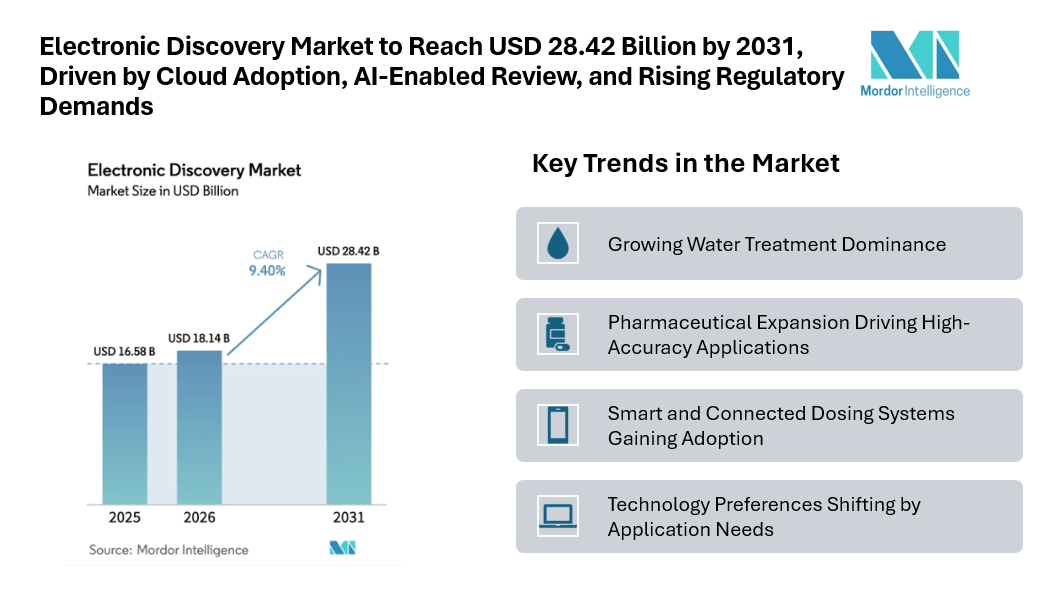 Electronic Discovery Market to Reach USD 28.42 Billion by 2031, Driven by Cloud Adoption, AI-Enabled Review, and Rising Regulatory Demands

Mordor Intelligence

Electronic Discovery Market
Market Size in USD Billion

CAGR
9.40%

USD 16.58 B
USD 18.14 B
USD 28.42 B

2025
2026
2031

Source: Mordor Intelligence

Key Trends in the Market

Growing Water Treatment Dominance

Pharmaceutical Expansion Driving High-Accuracy Applications

Smart and Connected Dosing Systems Gaining Adoption

Technology Preferences Shifting by Application Needs